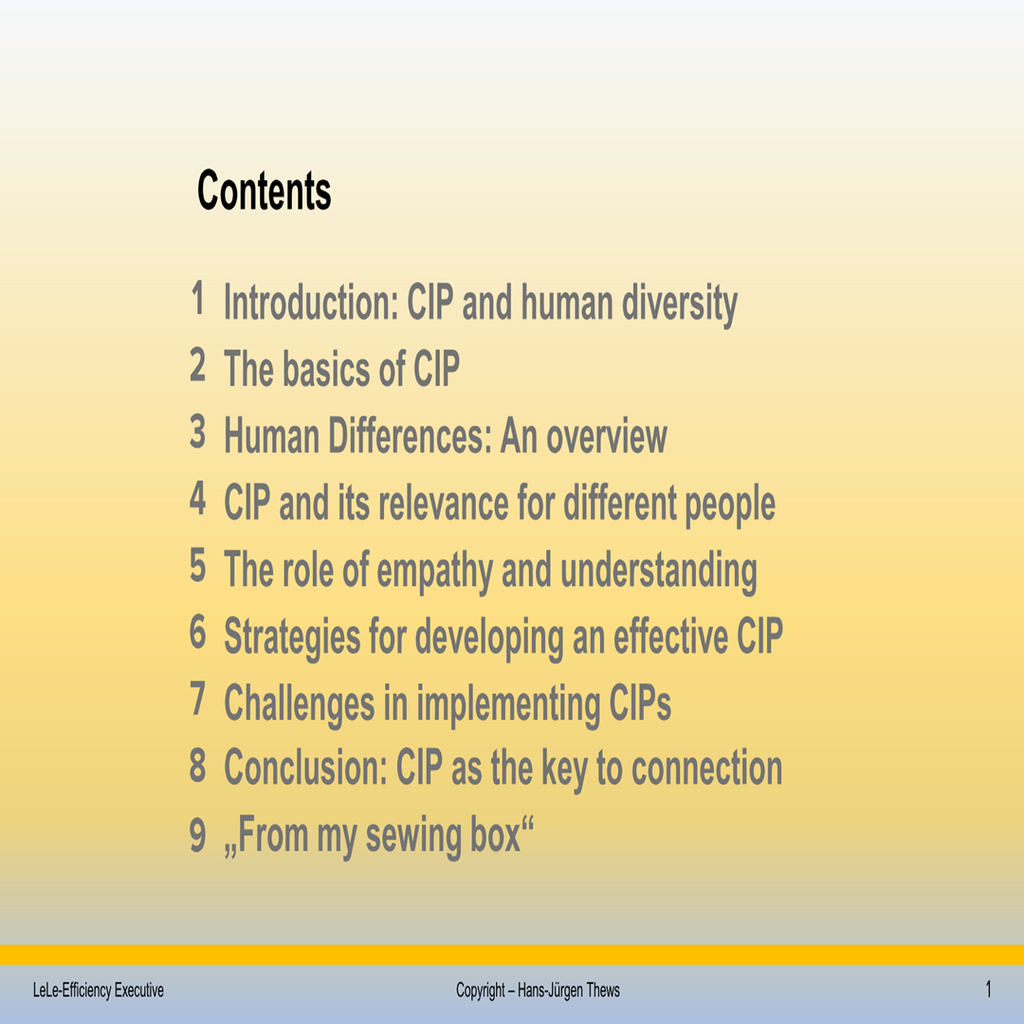 Contents

1 Introduction: CIP and human diversity
2 The basics of CIP
3 Human Differences: An overview
4 CIP and its relevance for different people
5 The role of empathy and understanding
6 Strategies for developing an effective CIP
7 Challenges in implementing CIPs
8 Conclusion: CIP as the key to connection
9 „From my sewing box“

LeLe-Efficiency Executive

Copyright – Hans-Jürgen Thews

1